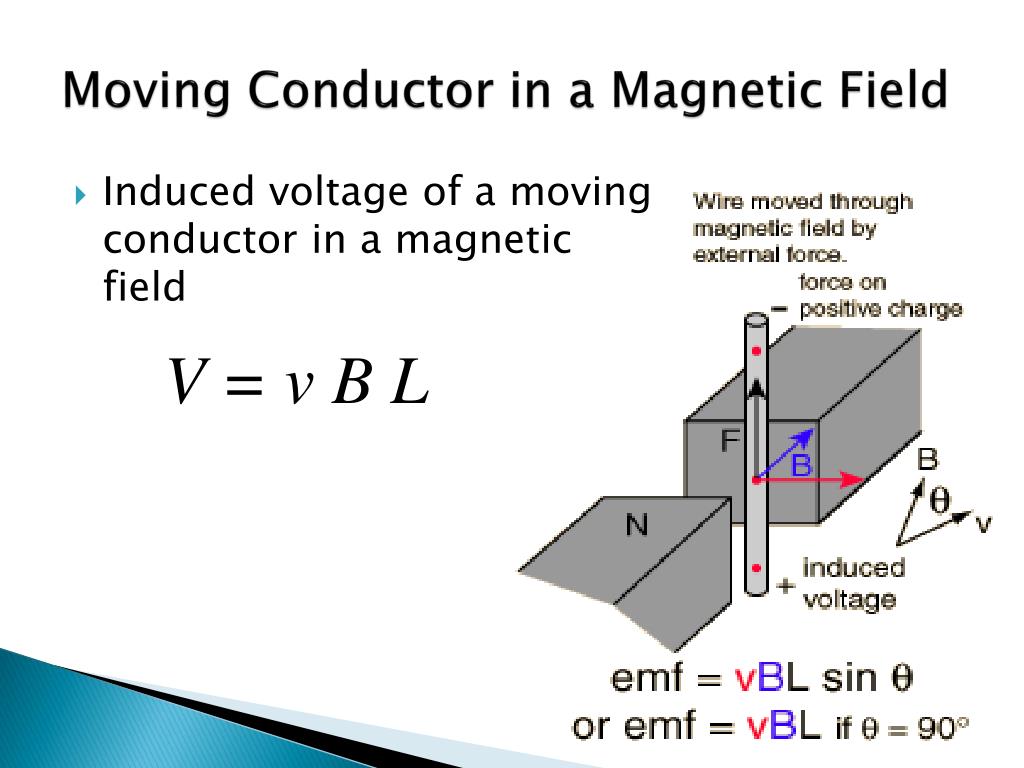 Moving Conductor in a Magnetic Field

Induced voltage of a moving conductor in a magnetic field

$V = v\,B\,L$

Wire moved through magnetic field by external force.

force on positive charge

−

F

B

B

$\theta$

v

N

+ induced voltage

emf = vBL sin $\theta$
or emf = vBL if $\theta = 90°$